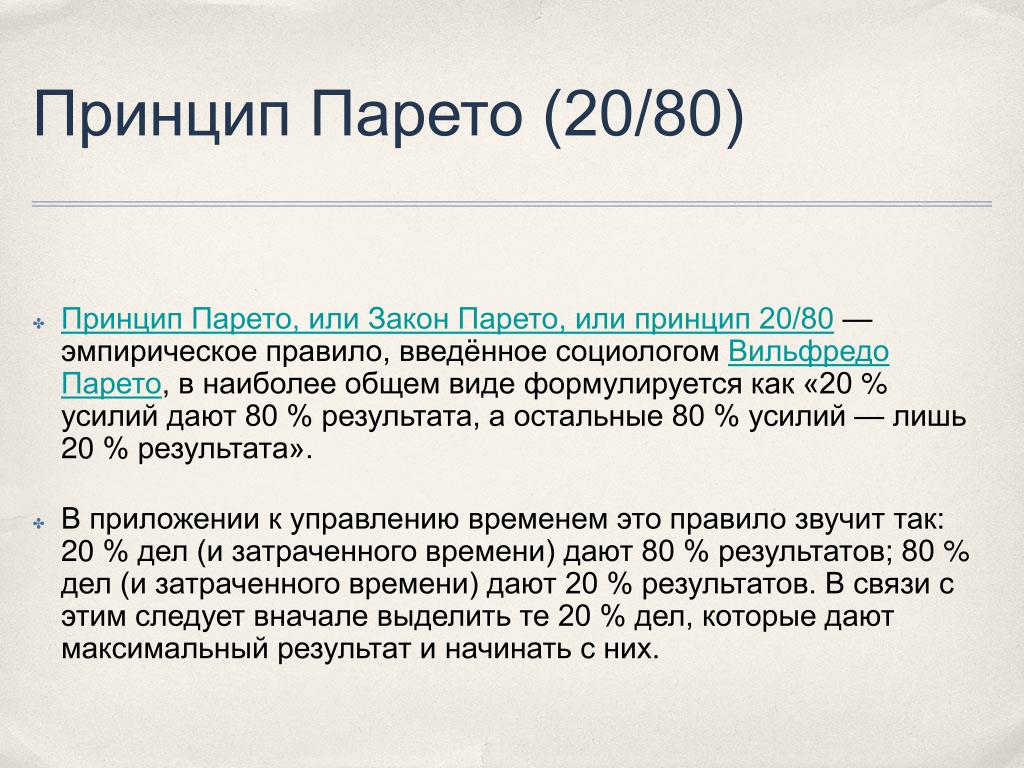 Принцип Парето (20/80)

Принцип Парето, или Закон Парето, или принцип 20/80 — эмпирическое правило, введённое социологом Вильфредо Парето, в наиболее общем виде формулируется как «20 % усилий дают 80 % результата, а остальные 80 % усилий — лишь 20 % результата».

В приложении к управлению временем это правило звучит так: 20 % дел (и затраченного времени) дают 80 % результатов; 80 % дел (и затраченного времени) дают 20 % результатов. В связи с этим следует вначале выделить те 20 % дел, которые дают максимальный результат и начинать с них.